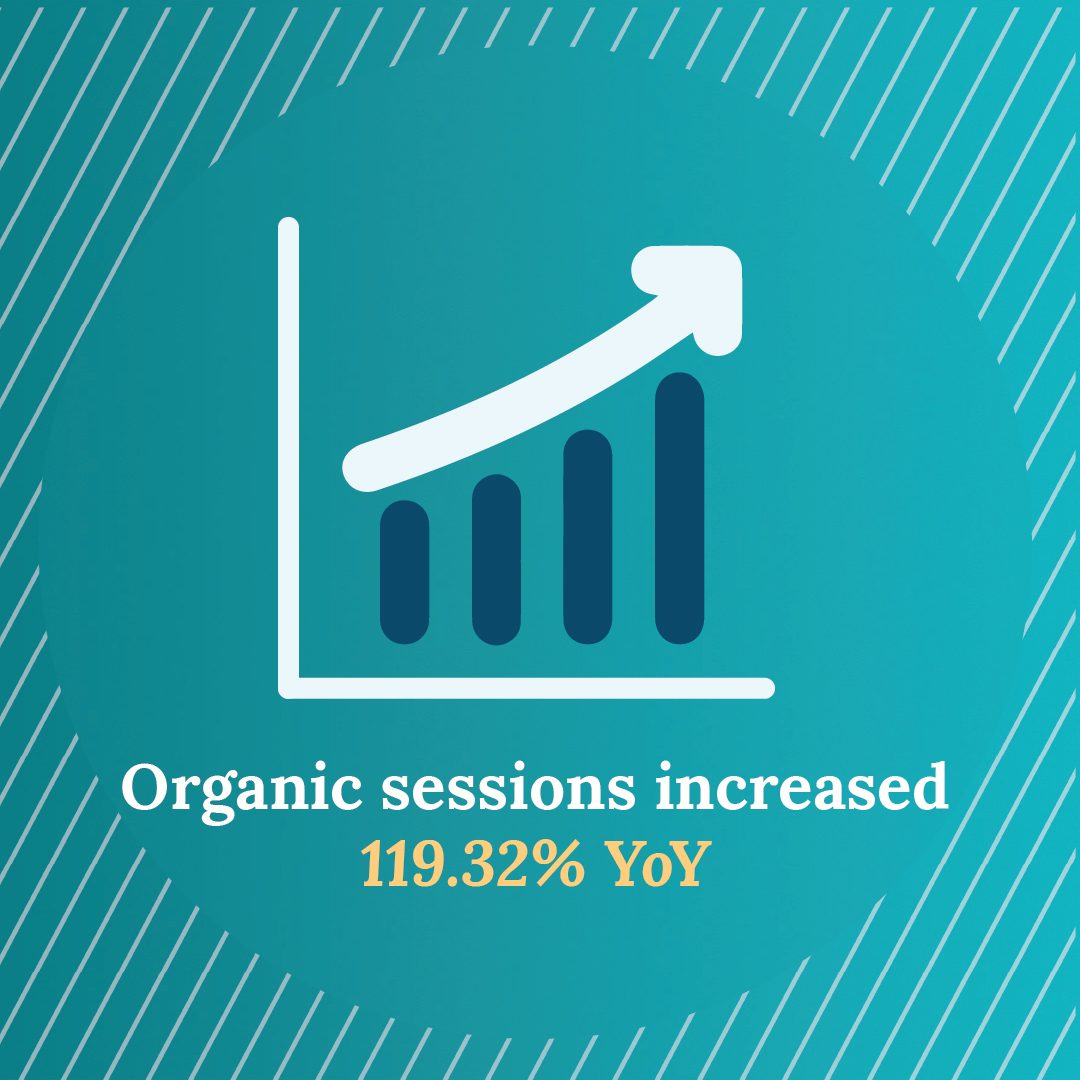 Organic sessions increased
119.32% YoY